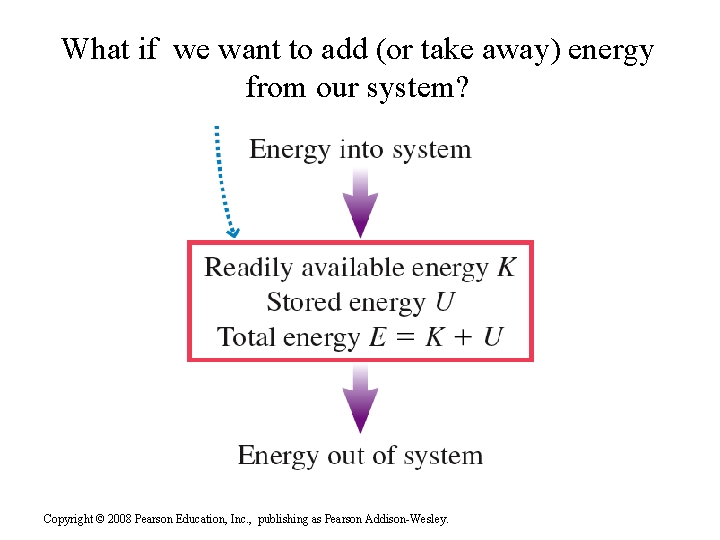 What if we want to add (or take away) energy from our system?

Energy into system

Readily available energy $K$
Stored energy $U$
Total energy $E = K + U$

Energy out of system

Copyright © 2008 Pearson Education, Inc., publishing as Pearson Addison-Wesley.